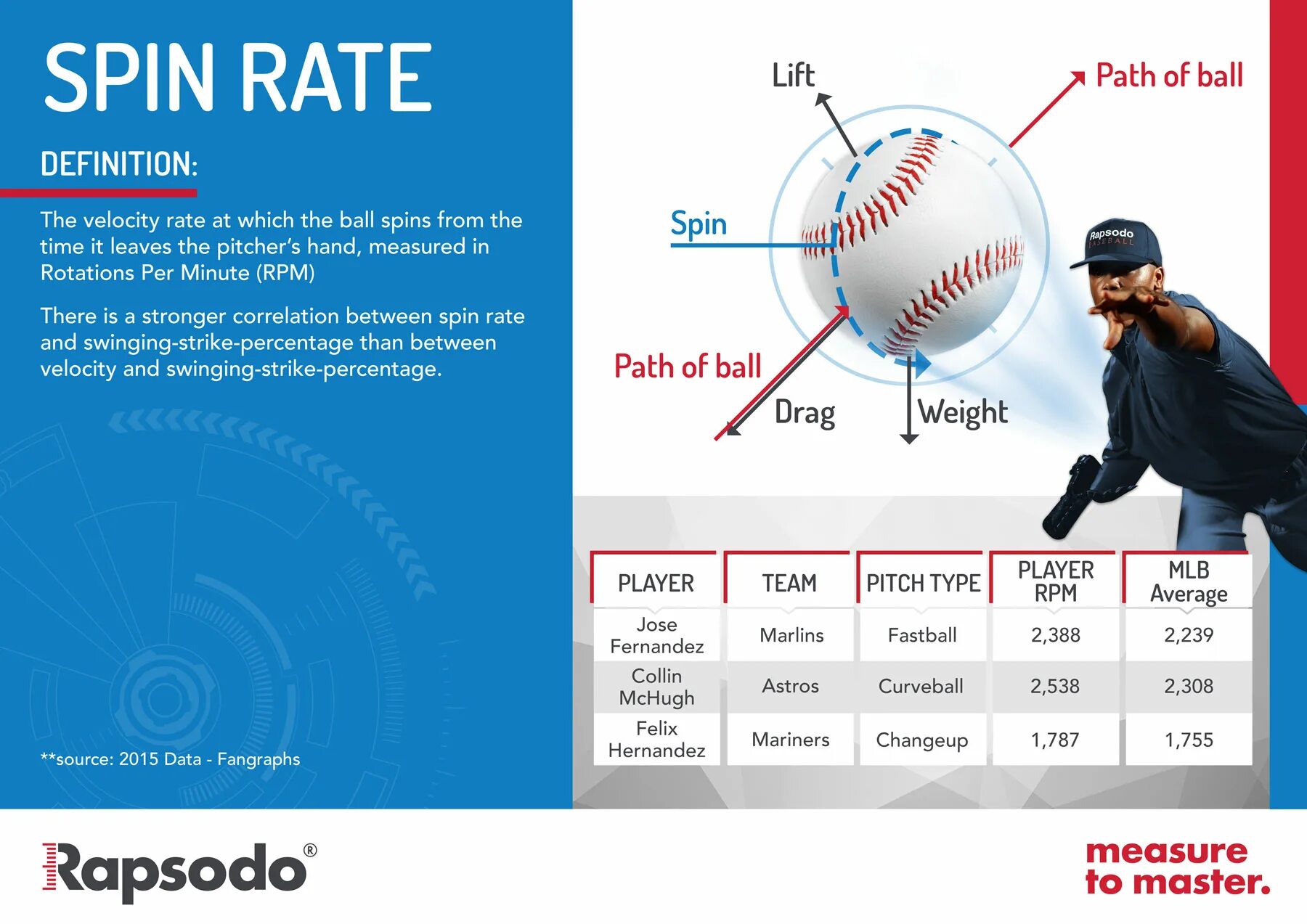 SPIN RATE

DEFINITION:

The velocity rate at which the ball spins from the time it leaves the pitcher's hand, measured in Rotations Per Minute (RPM)

There is a stronger correlation between spin rate and swinging-strike-percentage than between velocity and swinging-strike-percentage.

**source: 2015 Data - Fangraphs

Lift

Path of ball

Spin

Path of ball

Drag

Weight

Rapsodo BASEBALL

| PLAYER | TEAM | PITCH TYPE | PLAYER RPM | MLB Average |
|---|---|---|---|---|
| Jose Fernandez | Marlins | Fastball | 2,388 | 2,239 |
| Collin McHugh | Astros | Curveball | 2,538 | 2,308 |
| Felix Hernandez | Mariners | Changeup | 1,787 | 1,755 |

Rapsodo®

measure to master.